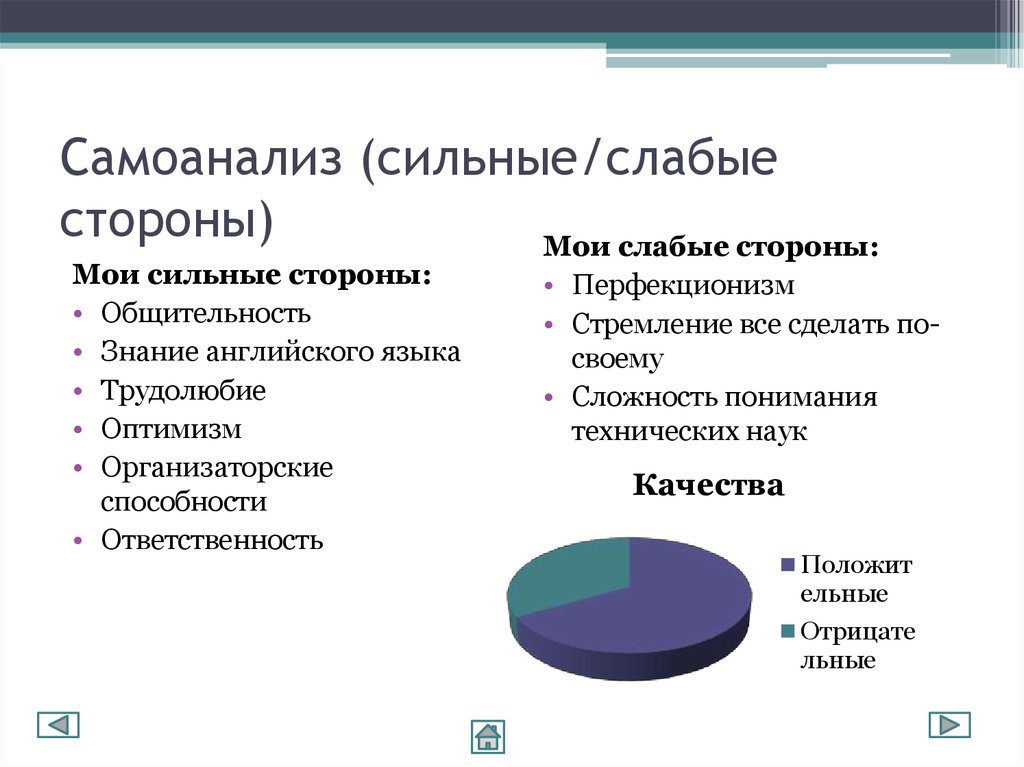 Самоанализ (сильные/слабые стороны)

Мои сильные стороны:
• Общительность
• Знание английского языка
• Трудолюбие
• Оптимизм
• Организаторские способности
• Ответственность

Мои слабые стороны:
• Перфекционизм
• Стремление все сделать по-своему
• Сложность понимания технических наук

Качества

Положительные

Отрицательные